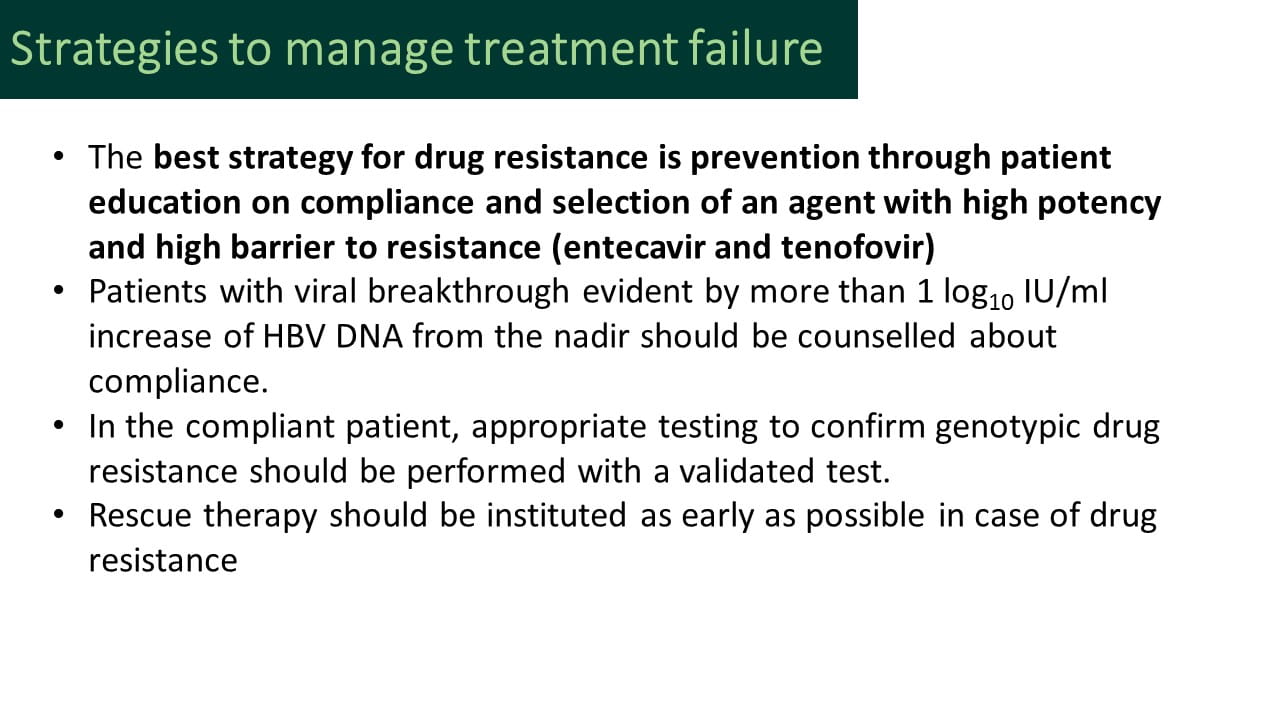 Strategies to manage treatment failure

• The best strategy for drug resistance is prevention through patient education on compliance and selection of an agent with high potency and high barrier to resistance (entecavir and tenofovir)
• Patients with viral breakthrough evident by more than 1 $log_{10}$ IU/ml increase of HBV DNA from the nadir should be counselled about compliance.
• In the compliant patient, appropriate testing to confirm genotypic drug resistance should be performed with a validated test.
• Rescue therapy should be instituted as early as possible in case of drug resistance